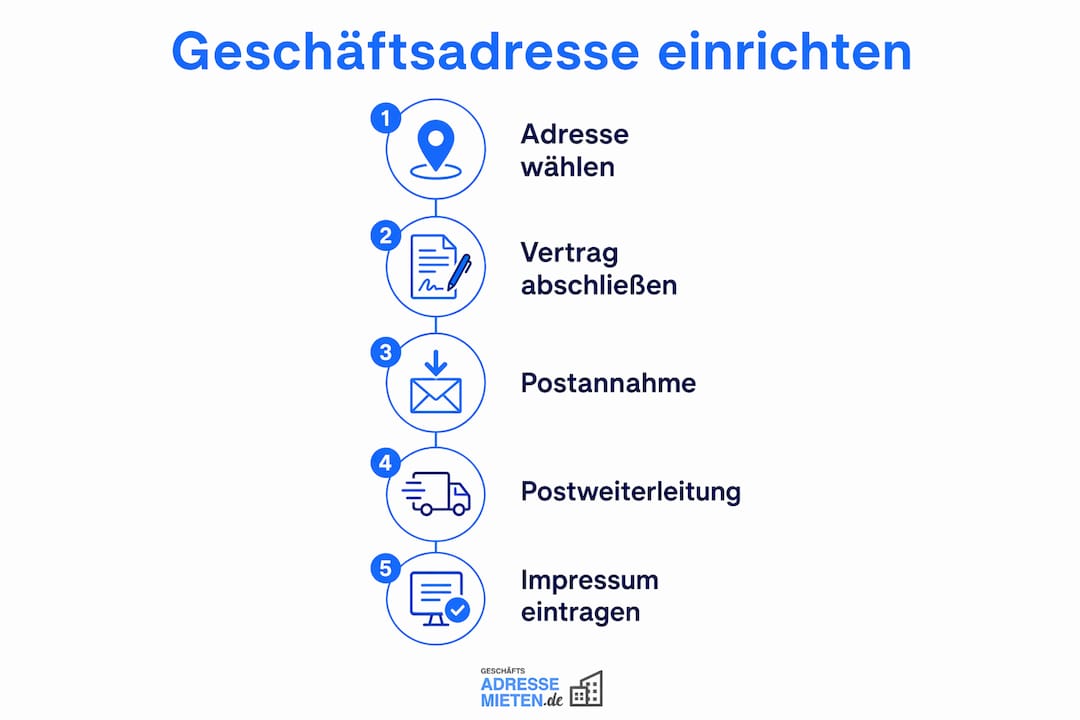 Geschäftsadresse einrichten

1 Adresse wählen

2 Vertrag abschließen

3 Postannahme

4 Postweiterleitung

5 Impressum eintragen

GESCHÄFTS ADRESSE MIETEN.de